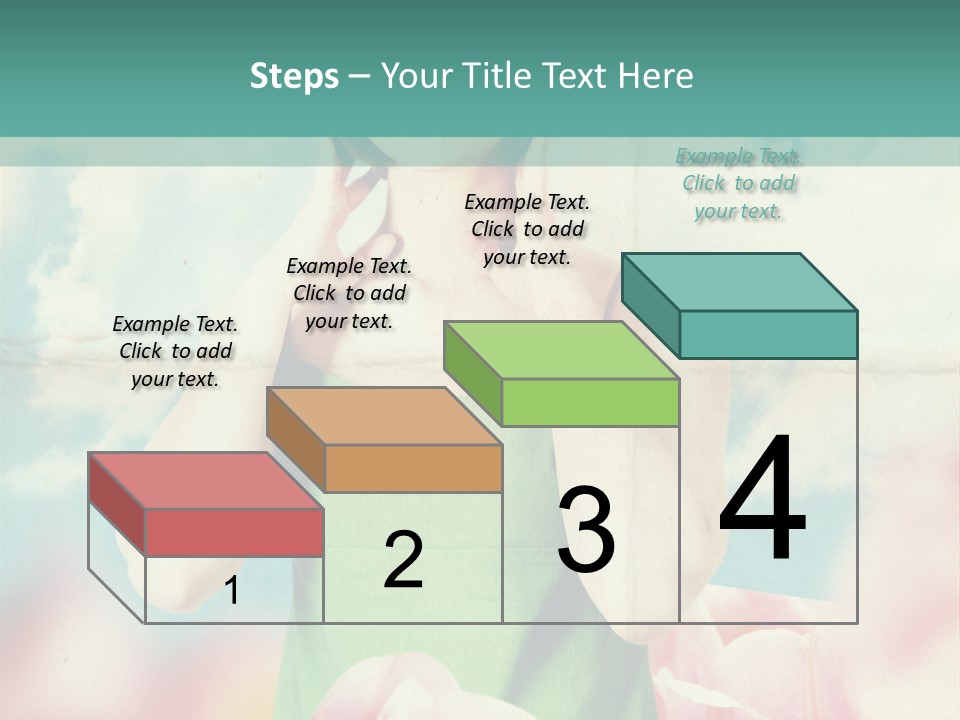 Steps – Your Title Text Here

Example Text. Click to add your text.

Example Text. Click to add your text.

Example Text. Click to add your text.

Example Text. Click to add your text.

1

2

3

4